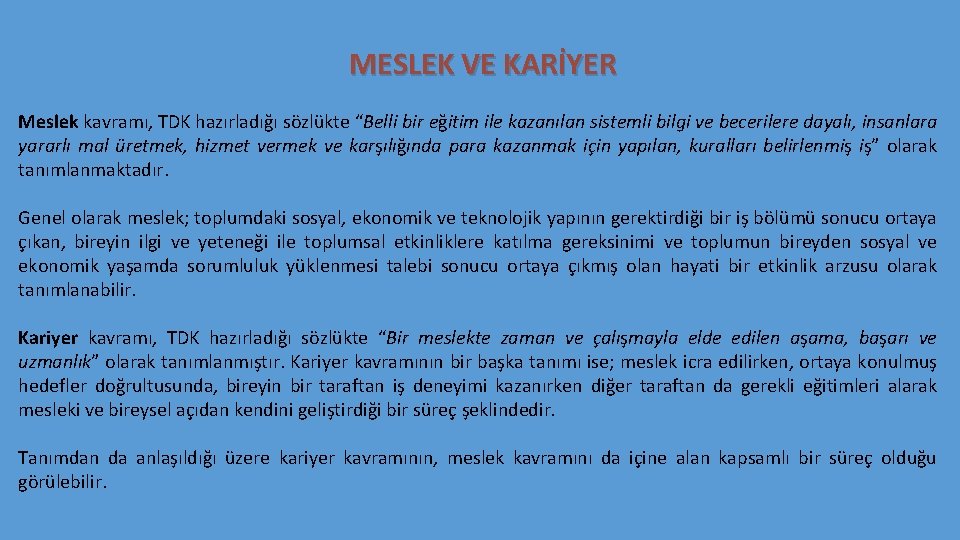 MESLEK VE KARİYER

Meslek kavramı, TDK hazırladığı sözlükte “Belli bir eğitim ile kazanılan sistemli bilgi ve becerilere dayalı, insanlara yararlı mal üretmek, hizmet vermek ve karşılığında para kazanmak için yapılan, kuralları belirlenmiş iş” olarak tanımlanmaktadır.

Genel olarak meslek; toplumdaki sosyal, ekonomik ve teknolojik yapının gerektirdiği bir iş bölümü sonucu ortaya çıkan, bireyin ilgi ve yeteneği ile toplumsal etkinliklere katılma gereksinimi ve toplumun bireyden sosyal ve ekonomik yaşamda sorumluluk yüklenmesi talebi sonucu ortaya çıkmış olan hayati bir etkinlik arzusu olarak tanımlanabilir.

Kariyer kavramı, TDK hazırladığı sözlükte “Bir meslekte zaman ve çalışmayla elde edilen aşama, başarı ve uzmanlık” olarak tanımlanmıştır. Kariyer kavramının bir başka tanımı ise; meslek icra edilirken, ortaya konulmuş hedefler doğrultusunda, bireyin bir taraftan iş deneyimi kazanırken diğer taraftan da gerekli eğitimleri alarak mesleki ve bireysel açıdan kendini geliştirdiği bir süreç şeklindedir.

Tanımdan da anlaşıldığı üzere kariyer kavramının, meslek kavramını da içine alan kapsamlı bir süreç olduğu görülebilir.